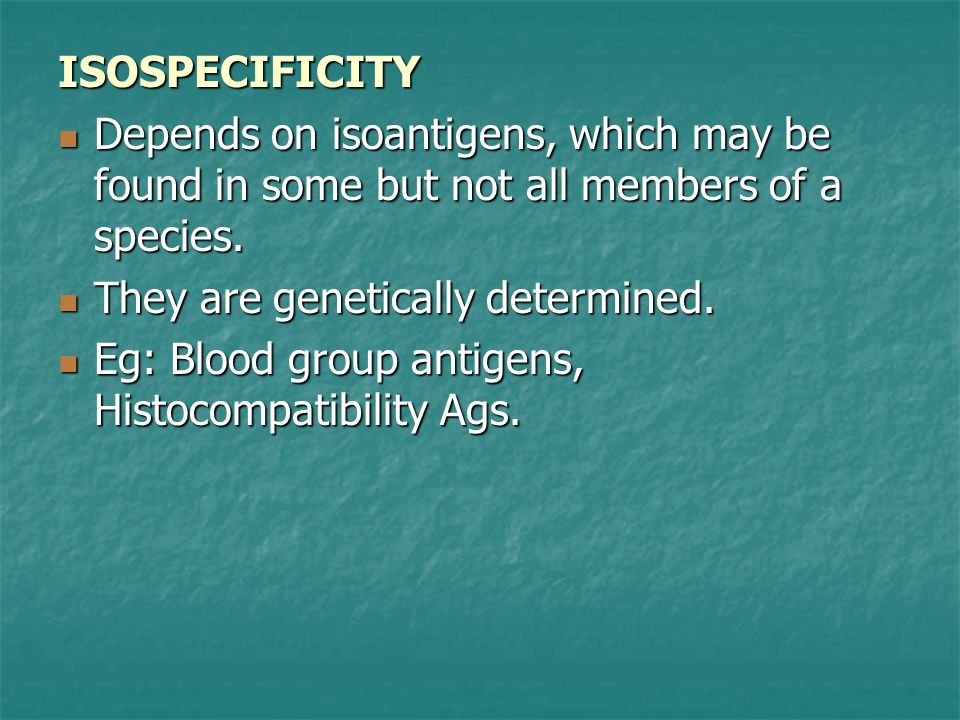 ISOSPECIFICITY

- Depends on isoantigens, which may be found in some but not all members of a species.
- They are genetically determined.
- Eg: Blood group antigens, Histocompatibility Ags.